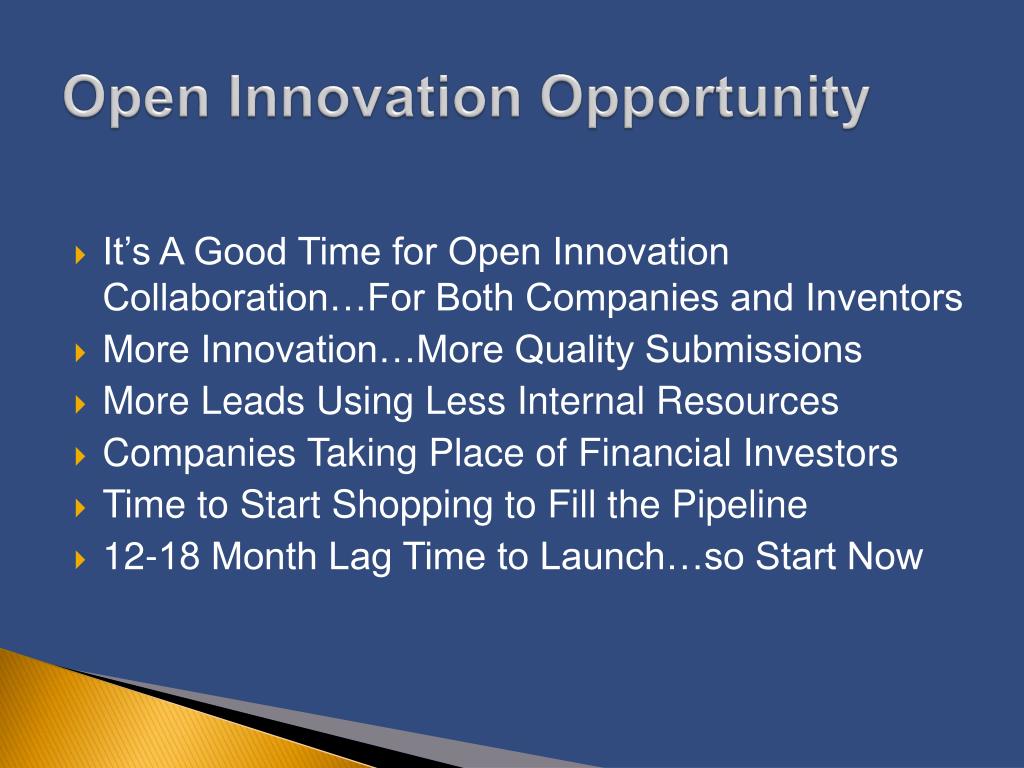 Open Innovation Opportunity

It’s A Good Time for Open Innovation Collaboration…For Both Companies and Inventors
More Innovation…More Quality Submissions
More Leads Using Less Internal Resources
Companies Taking Place of Financial Investors
Time to Start Shopping to Fill the Pipeline
12-18 Month Lag Time to Launch…so Start Now